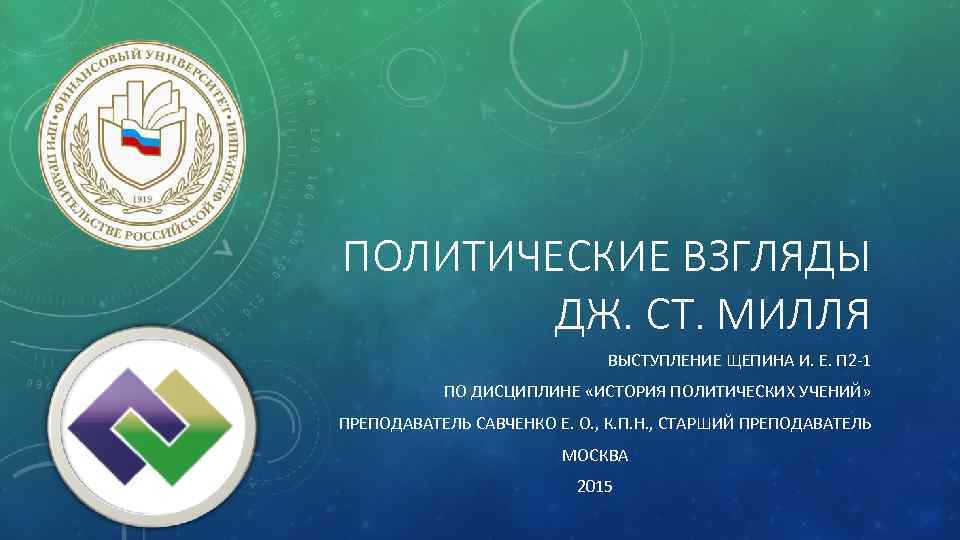 ФИНАНСОВЫЙ УНИВЕРСИТЕТ ПРИ ПРАВИТЕЛЬСТВЕ РОССИЙСКОЙ ФЕДЕРАЦИИ

1919

ПОЛИТИЧЕСКИЕ ВЗГЛЯДЫ ДЖ. СТ. МИЛЛЯ

ВЫСТУПЛЕНИЕ ЩЕПИНА И. Е. П2-1

ПО ДИСЦИПЛИНЕ «ИСТОРИЯ ПОЛИТИЧЕСКИХ УЧЕНИЙ»

ПРЕПОДАВАТЕЛЬ САВЧЕНКО Е. О., К.П.Н., СТАРШИЙ ПРЕПОДАВАТЕЛЬ

МОСКВА

2015